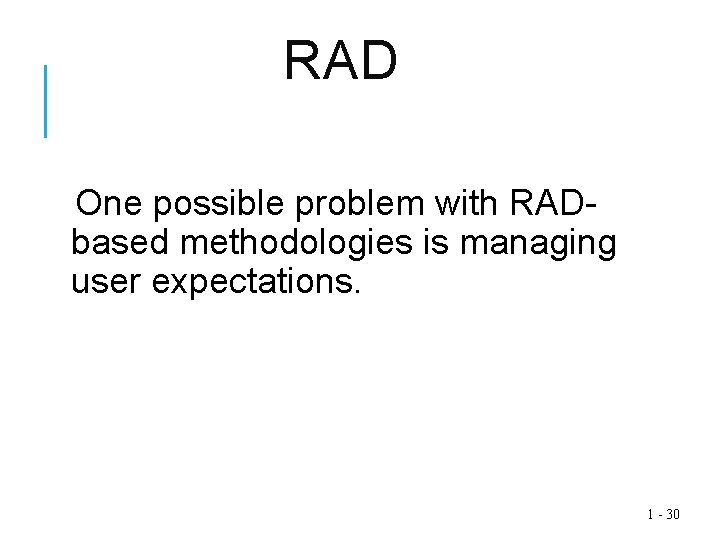 RAD

One possible problem with RAD-based methodologies is managing user expectations.

1 - 30